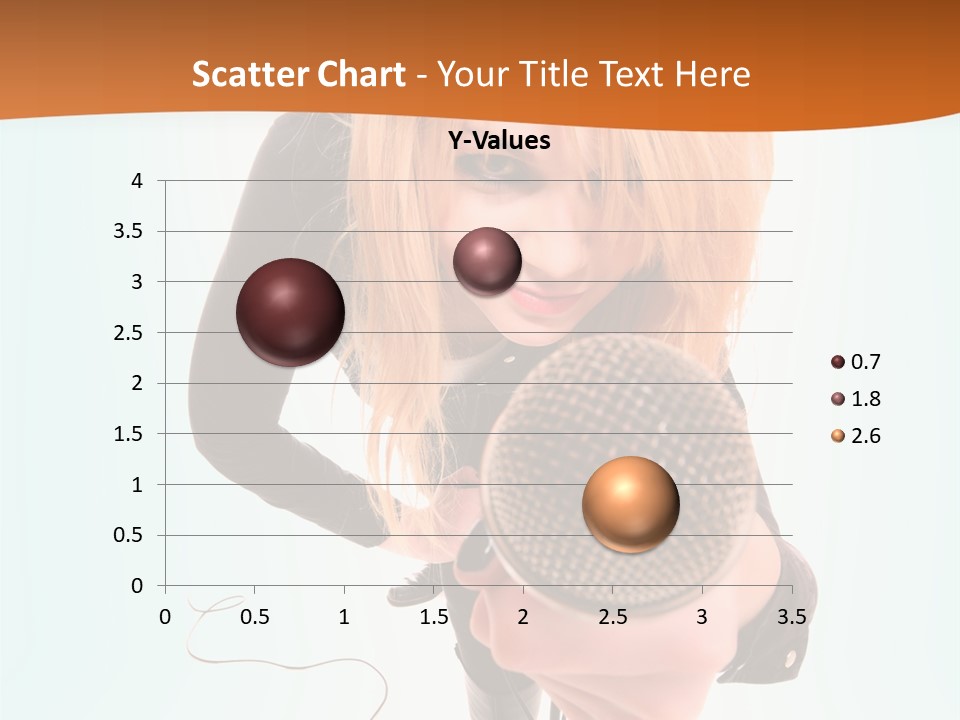 Scatter Chart - Your Title Text Here

Y-Values

4
3.5
3
2.5
2
1.5
1
0.5
0

0 0.5 1 1.5 2 2.5 3 3.5

0.7
1.8
2.6